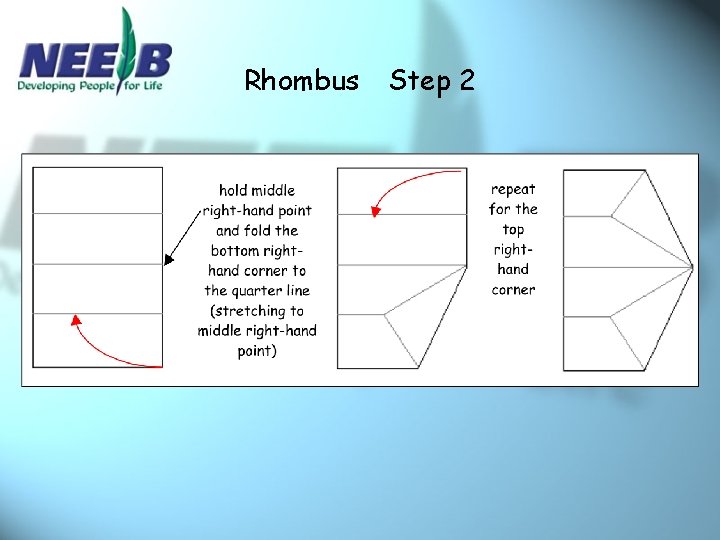 NEEB
Developing People for Life

Rhombus Step 2

hold middle right-hand point and fold the bottom right-hand corner to the quarter line (stretching to middle right-hand point)

repeat for the top right-hand corner